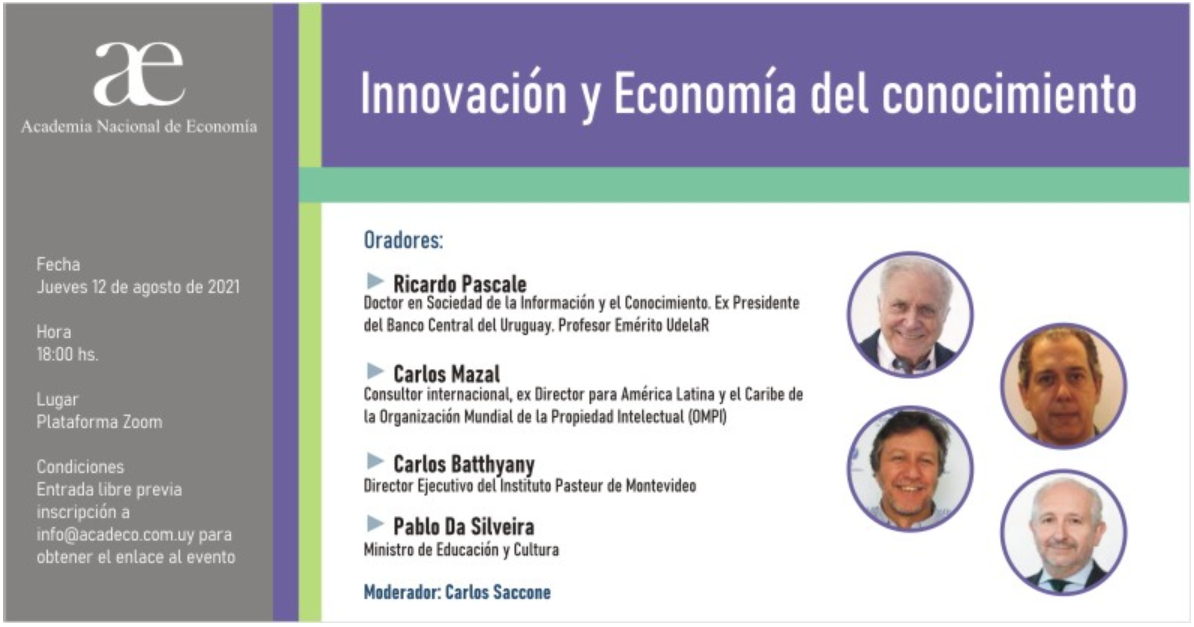 æ
Academia Nacional de Economía

Fecha
Jueves 12 de agosto de 2021

Hora
18:00 hs.

Lugar
Plataforma Zoom

Condiciones
Entrada libre previa inscripción a info@acadeco.com.uy para obtener el enlace al evento

Innovación y Economía del conocimiento

Oradores:

Ricardo Pascale
Doctor en Sociedad de la Información y el Conocimiento. Ex Presidente del Banco Central del Uruguay. Profesor Emérito UdelaR

Carlos Mazal
Consultor internacional, ex Director para América Latina y el Caribe de la Organización Mundial de la Propiedad Intelectual (OMPI)

Carlos Batthyany
Director Ejecutivo del Instituto Pasteur de Montevideo

Pablo Da Silveira
Ministro de Educación y Cultura

Moderador: Carlos Saccone